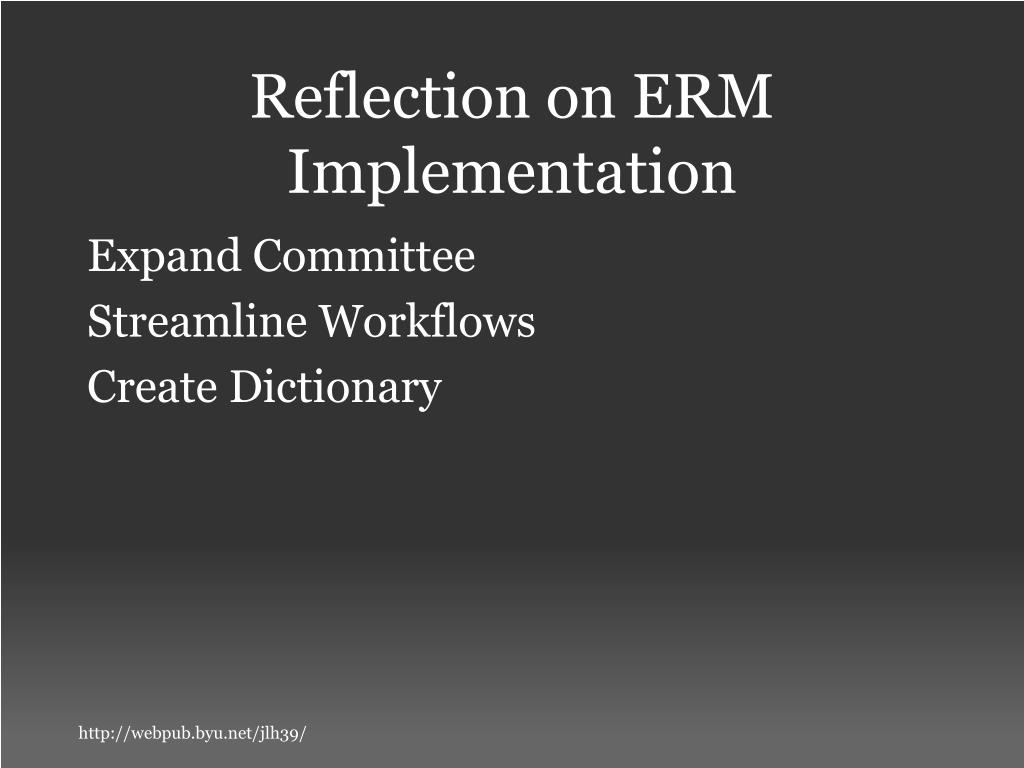 Reflection on ERM Implementation

Expand Committee

Streamline Workflows

Create Dictionary

http://webpub.byu.net/jlh39/